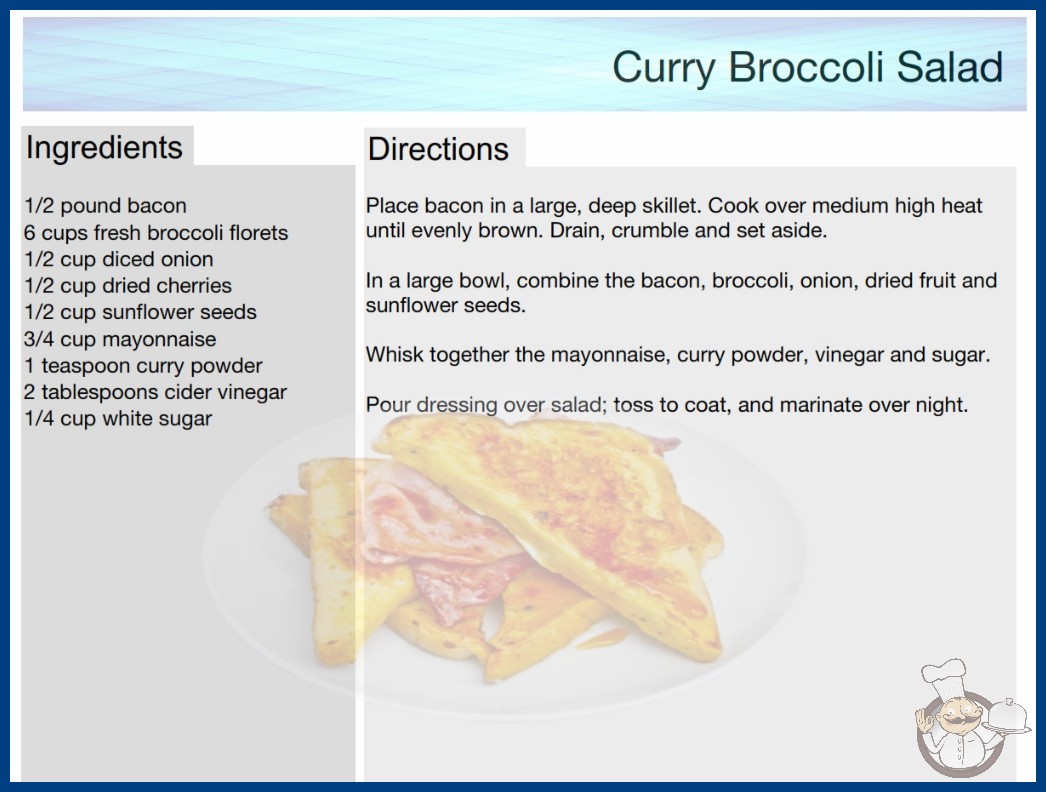 Curry Broccoli Salad

Ingredients

1/2 pound bacon
6 cups fresh broccoli florets
1/2 cup diced onion
1/2 cup dried cherries
1/2 cup sunflower seeds
3/4 cup mayonnaise
1 teaspoon curry powder
2 tablespoons cider vinegar
1/4 cup white sugar

Directions

Place bacon in a large, deep skillet. Cook over medium high heat until evenly brown. Drain, crumble and set aside.

In a large bowl, combine the bacon, broccoli, onion, dried fruit and sunflower seeds.

Whisk together the mayonnaise, curry powder, vinegar and sugar.

Pour dressing over salad; toss to coat, and marinate over night.